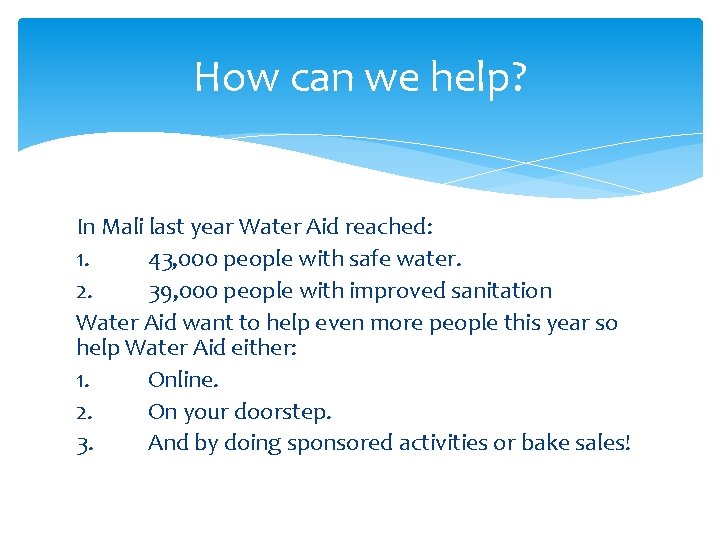 How can we help?

In Mali last year Water Aid reached:
1. 43,000 people with safe water.
2. 39,000 people with improved sanitation
Water Aid want to help even more people this year so help Water Aid either:
1. Online.
2. On your doorstep.
3. And by doing sponsored activities or bake sales!